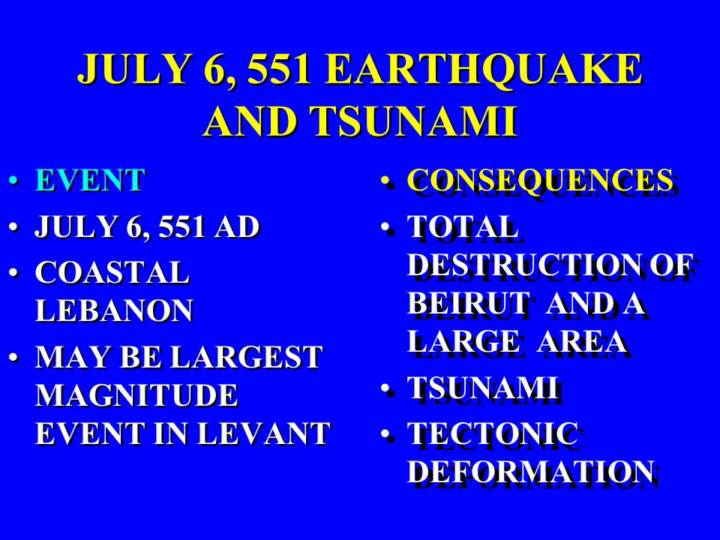 JULY 6, 551 EARTHQUAKE AND TSUNAMI

• EVENT
• JULY 6, 551 AD
• COASTAL LEBANON
• MAY BE LARGEST MAGNITUDE EVENT IN LEVANT

• CONSEQUENCES
• TOTAL DESTRUCTION OF BEIRUT AND A LARGE AREA
• TSUNAMI
• TECTONIC DEFORMATION